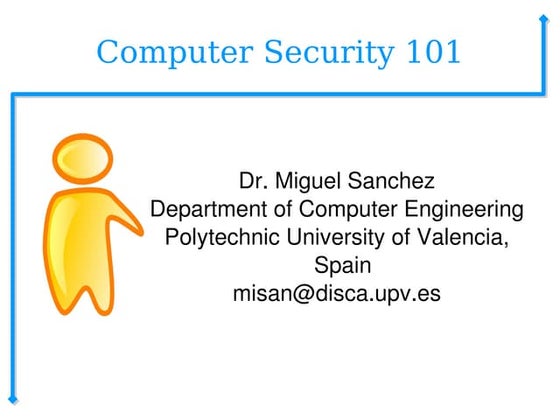 Computer Security 101

Dr. Miguel Sanchez
Department of Computer Engineering
Polytechnic University of Valencia, Spain
misan@disca.upv.es